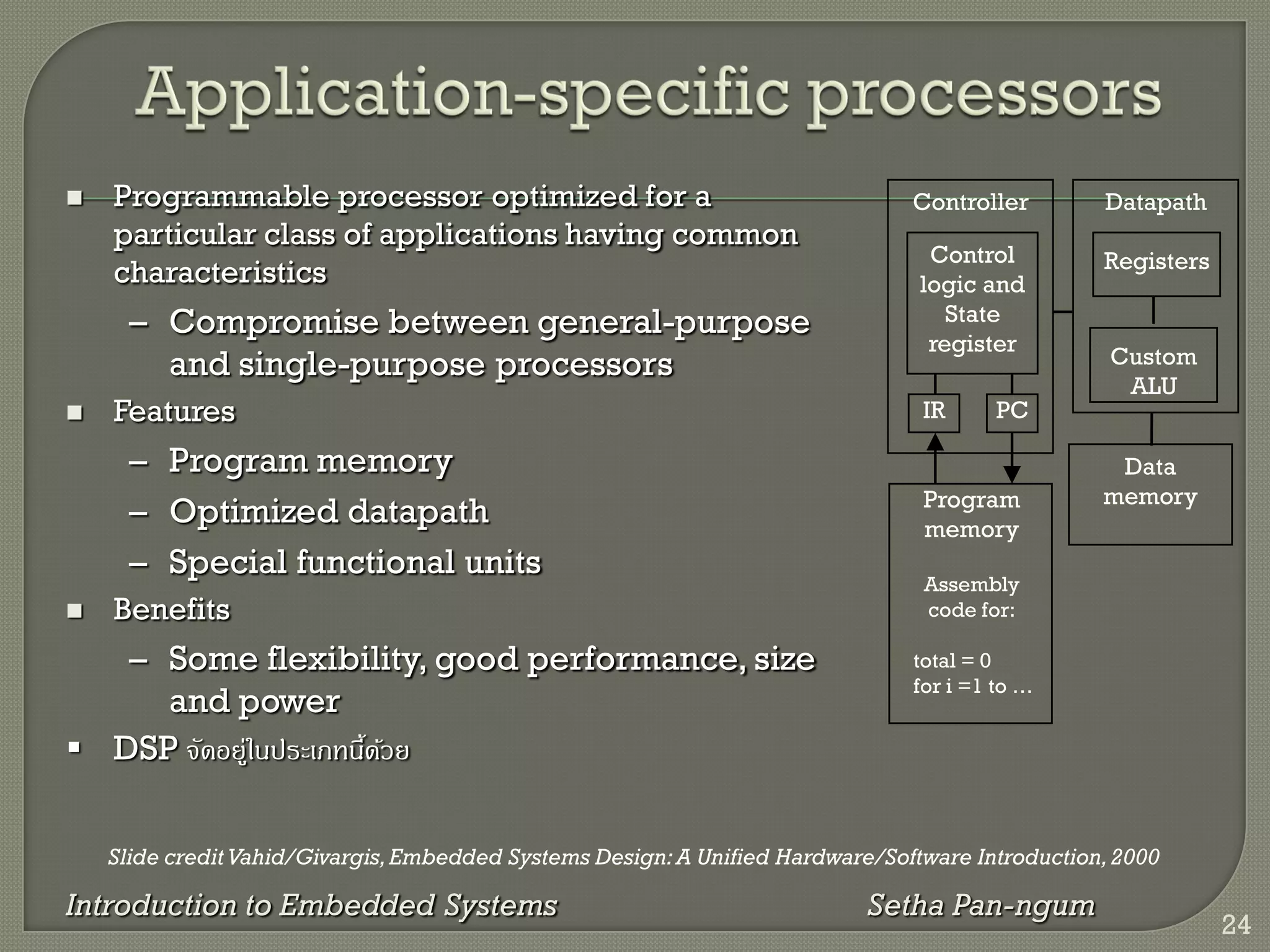 Application-specific processors

■ Programmable processor optimized for a particular class of applications having common characteristics
– Compromise between general-purpose and single-purpose processors
■ Features
– Program memory
– Optimized datapath
– Special functional units
■ Benefits
– Some flexibility, good performance, size and power
▪ DSP จัดอยู่ในประเภทนี้ด้วย

Controller
Control logic and State register
IR
PC
Datapath
Registers
Custom ALU
Data memory
Program memory
Assembly code for:
total = 0
for i =1 to …

Slide credit Vahid/Givargis, Embedded Systems Design: A Unified Hardware/Software Introduction, 2000

Introduction to Embedded Systems
Setha Pan-ngum
24